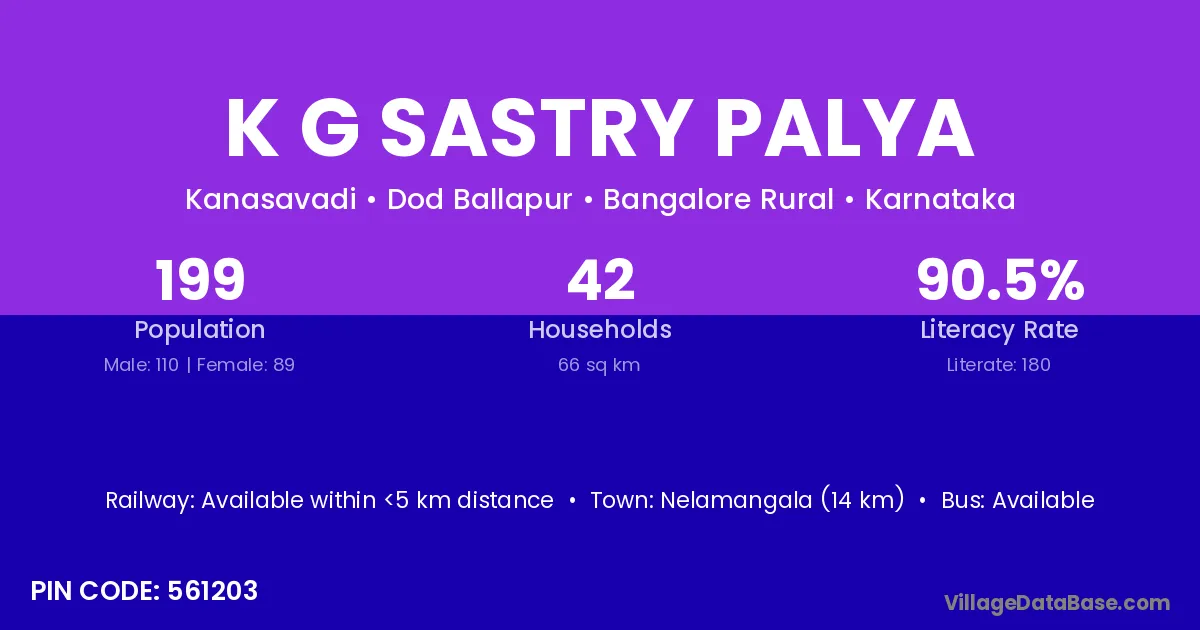 K G SASTRY PALYA

Kanasavadi • Dod Ballapur • Bangalore Rural • Karnataka

199
Population
Male: 110 | Female: 89

42
Households
66 sq km

90.5%
Literacy Rate
Literate: 180

Railway: Available within <5 km distance • Town: Nelamangala (14 km) • Bus: Available

PIN CODE: 561203

VillageDataBase.com